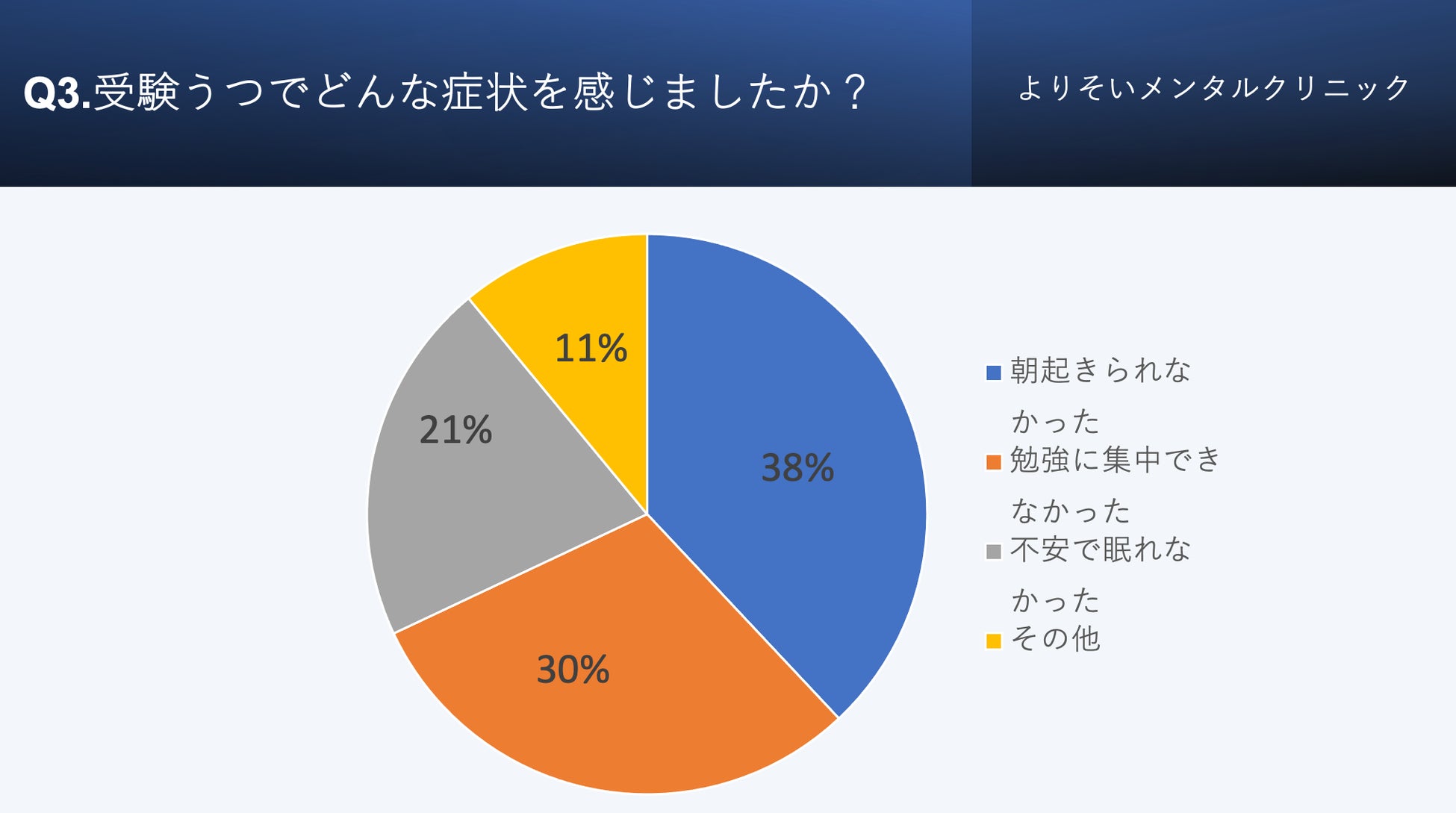 Q3.受験うつでどんな症状を感じましたか？

よりそいメンタルクリニック

11%

21%

38%

30%

朝起きられなかった
勉強に集中できなかった
不安で眠れなかった
その他